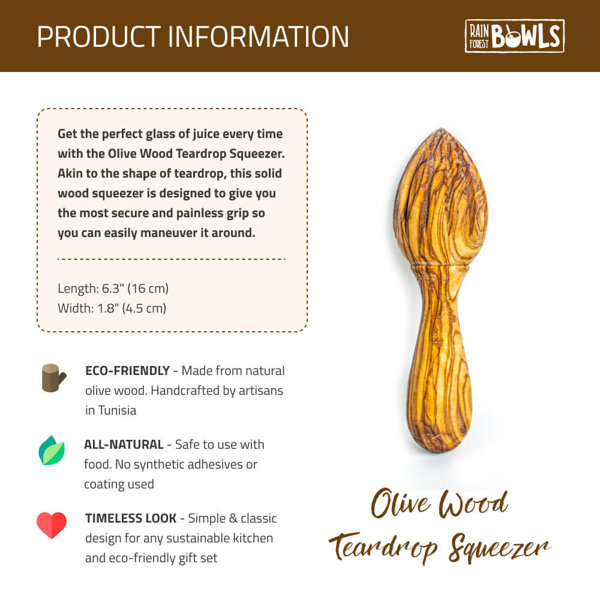 PRODUCT INFORMATION

RAIN FOREST BOWLS

Get the perfect glass of juice every time with the Olive Wood Teardrop Squeezer. Akin to the shape of teardrop, this solid wood squeezer is designed to give you the most secure and painless grip so you can easily maneuver it around.

Length: 6.3" (16 cm)
Width: 1.8" (4.5 cm)

ECO-FRIENDLY - Made from natural olive wood. Handcrafted by artisans in Tunisia

ALL-NATURAL - Safe to use with food. No synthetic adhesives or coating used

TIMELESS LOOK - Simple & classic design for any sustainable kitchen and eco-friendly gift set

Olive Wood Teardrop Squeezer